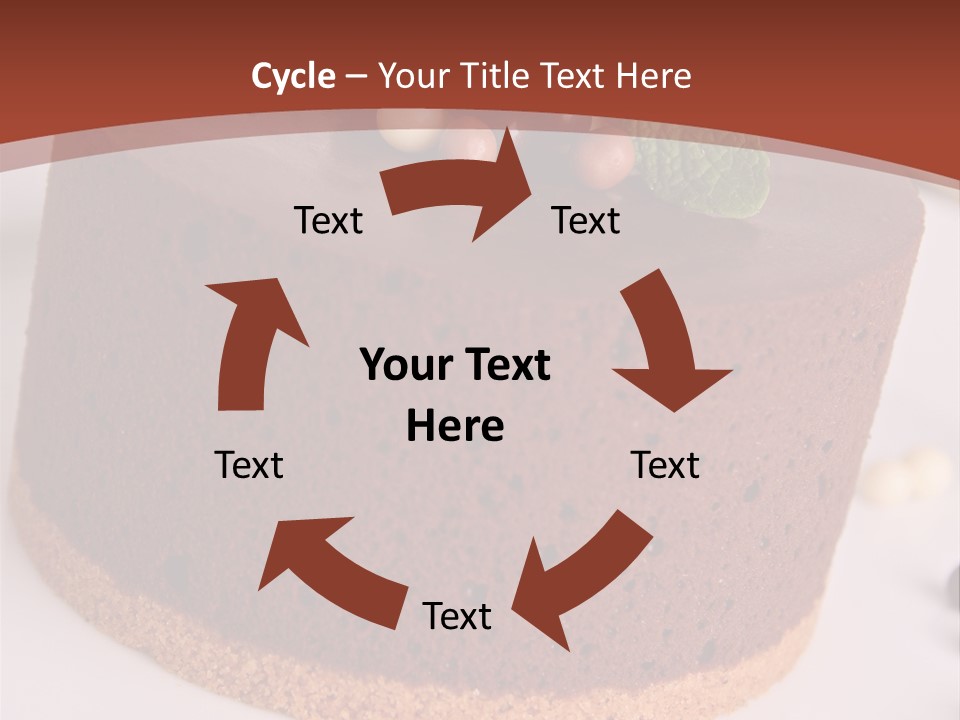 Cycle – Your Title Text Here

Text

Text

Your Text Here

Text

Text

Text